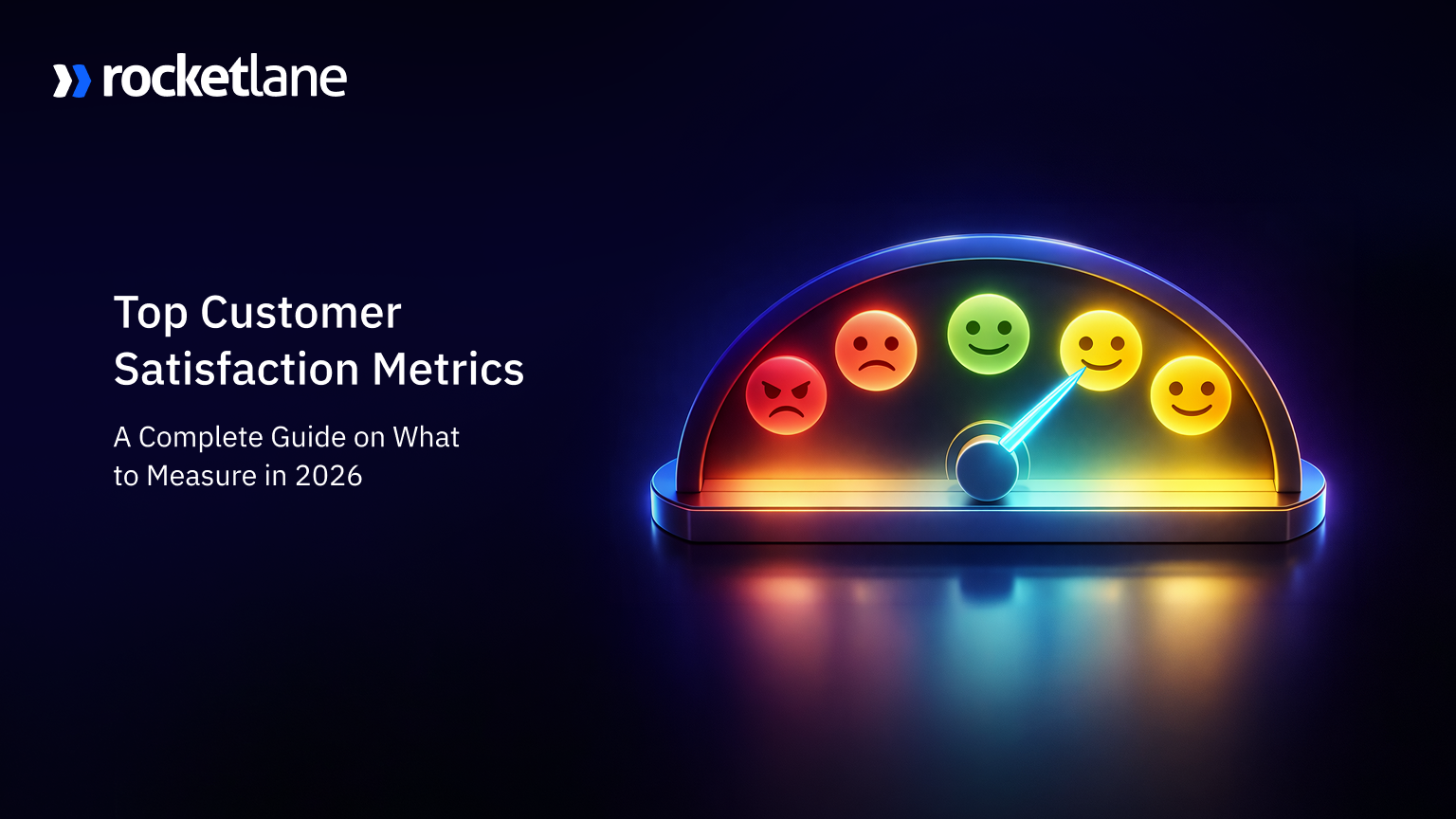 rocketlane

Top Customer Satisfaction Metrics

A Complete Guide on What to Measure in 2026